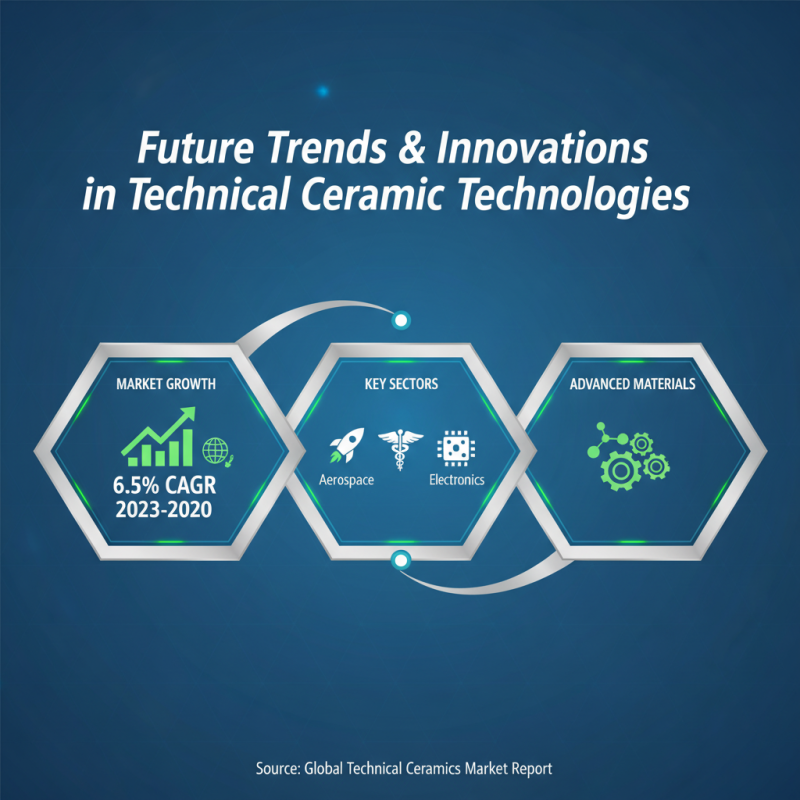 Future Trends & Innovations in Technical Ceramic Technologies

MARKET GROWTH

6.5% CAGR
2023-2020

KEY SECTORS

Aerospace

Electronics

ADVANCED MATERIALS

Source: Global Technical Ceramics Market Report